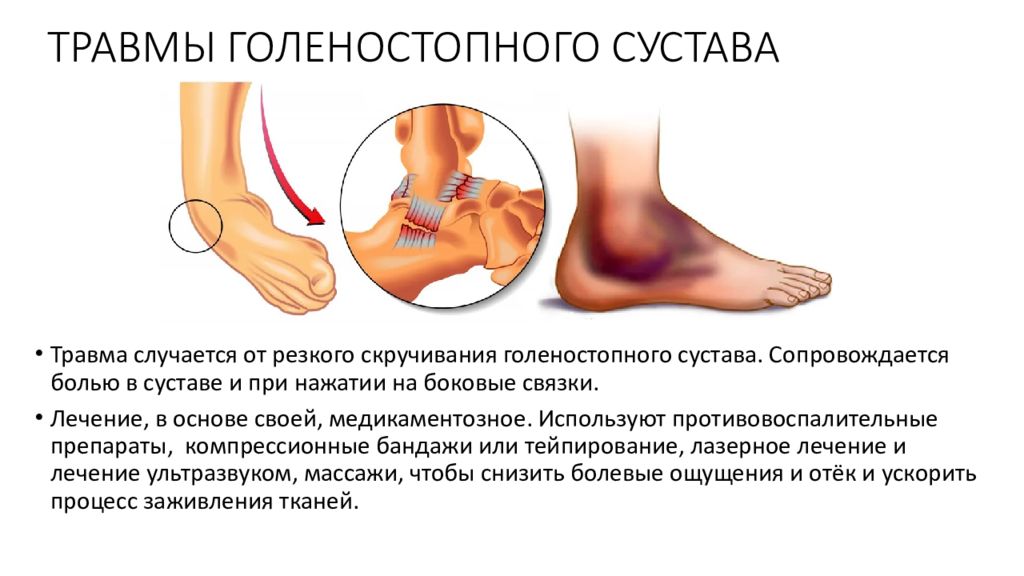 ТРАВМЫ ГОЛЕНОСТОПНОГО СУСТАВА

• Травма случается от резкого скручивания голеностопного сустава. Сопровождается болью в суставе и при нажатии на боковые связки.

• Лечение, в основе своей, медикаментозное. Используют противовоспалительные препараты, компрессионные бандажи или тейпирование, лазерное лечение и лечение ультразвуком, массажи, чтобы снизить болевые ощущения и отёк и ускорить процесс заживления тканей.